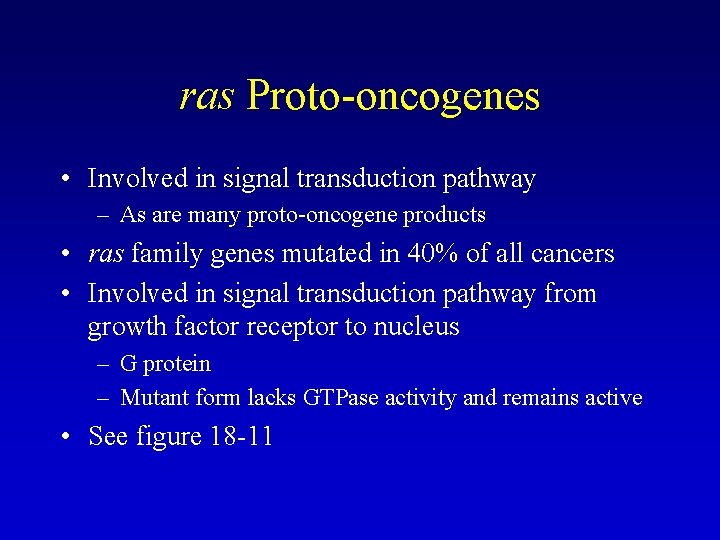 ras Proto-oncogenes

• Involved in signal transduction pathway
– As are many proto-oncogene products
• ras family genes mutated in 40% of all cancers
• Involved in signal transduction pathway from growth factor receptor to nucleus
– G protein
– Mutant form lacks GTPase activity and remains active
• See figure 18-11